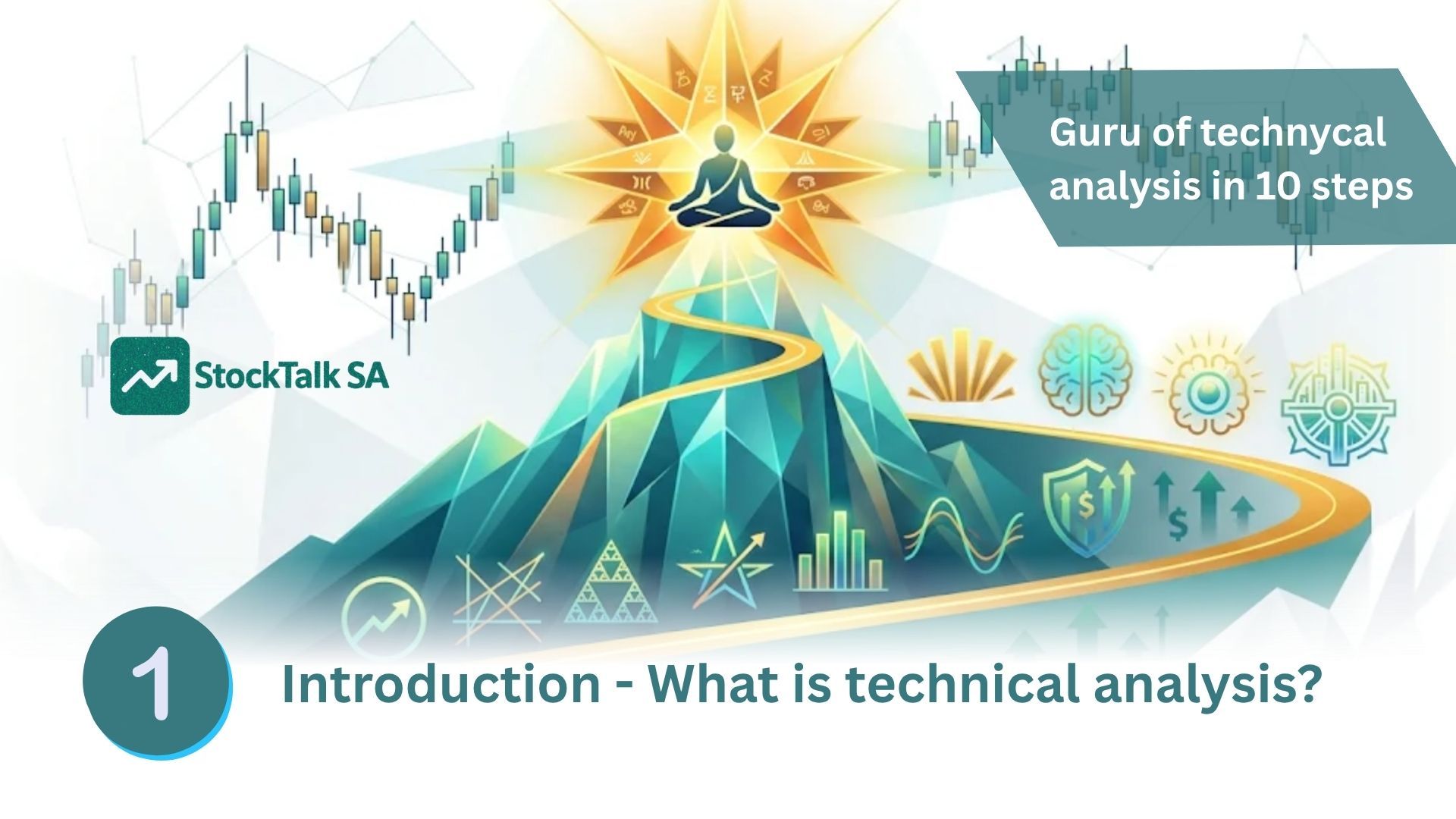 Guru of technycal analysis in 10 steps

StockTalk SA

1

Introduction - What is technical analysis?